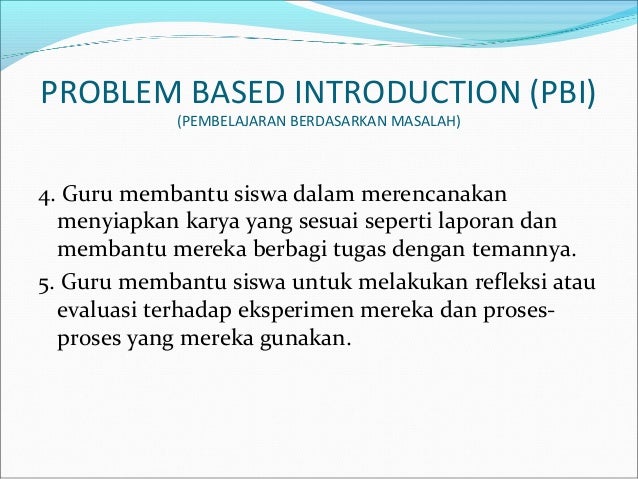 PROBLEM BASED INTRODUCTION (PBI)
(PEMBELAJARAN BERDASARKAN MASALAH)

4. Guru membantu siswa dalam merencanakan menyiapkan karya yang sesuai seperti laporan dan membantu mereka berbagi tugas dengan temannya.

5. Guru membantu siswa untuk melakukan refleksi atau evaluasi terhadap eksperimen mereka dan proses-proses yang mereka gunakan.